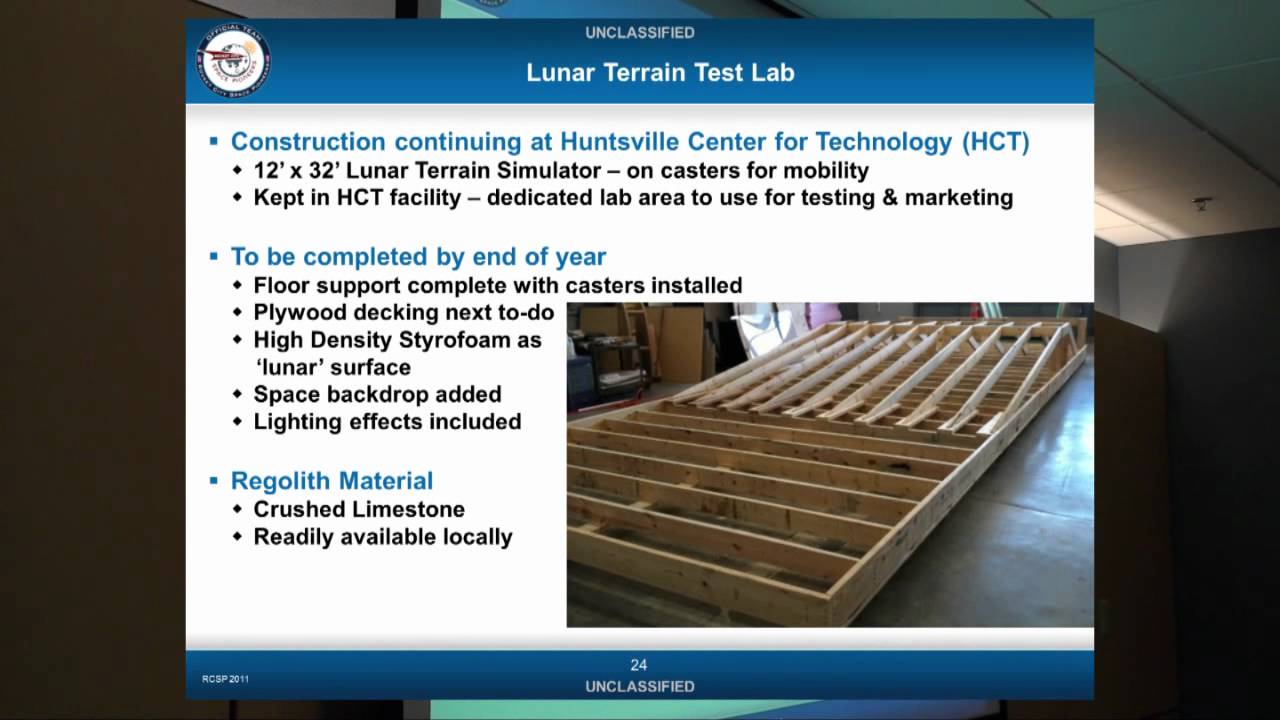 OFFICIAL TEAM
ROCKET CITY SPACE PIONEERS

UNCLASSIFIED

Lunar Terrain Test Lab

▪ Construction continuing at Huntsville Center for Technology (HCT)
◆ 12' x 32' Lunar Terrain Simulator – on casters for mobility
◆ Kept in HCT facility – dedicated lab area to use for testing & marketing

▪ To be completed by end of year
◆ Floor support complete with casters installed
◆ Plywood decking next to-do
◆ High Density Styrofoam as 'lunar' surface
◆ Space backdrop added
◆ Lighting effects included

▪ Regolith Material
◆ Crushed Limestone
◆ Readily available locally

RCSP 2011

24

UNCLASSIFIED